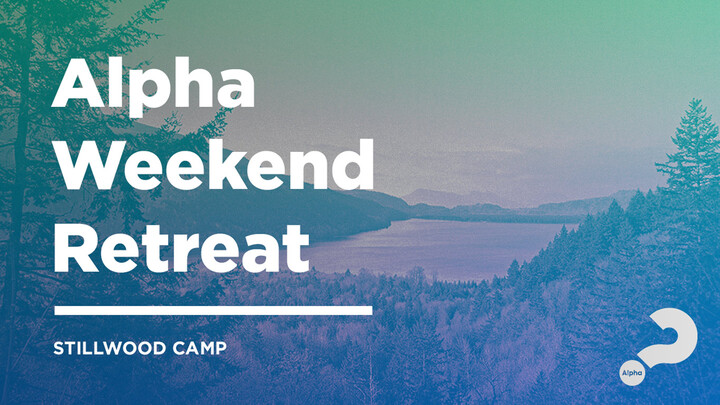 Alpha Weekend Retreat

STILLWOOD CAMP

Alpha